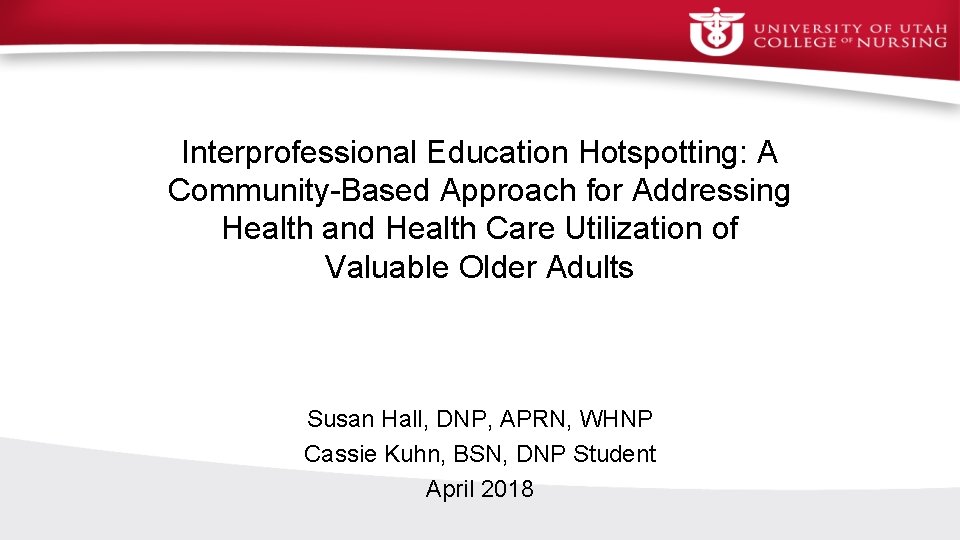 UNIVERSITY OF UTAH
COLLEGE OF NURSING

Interprofessional Education Hotspotting: A Community-Based Approach for Addressing Health and Health Care Utilization of Valuable Older Adults

Susan Hall, DNP, APRN, WHNP
Cassie Kuhn, BSN, DNP Student
April 2018